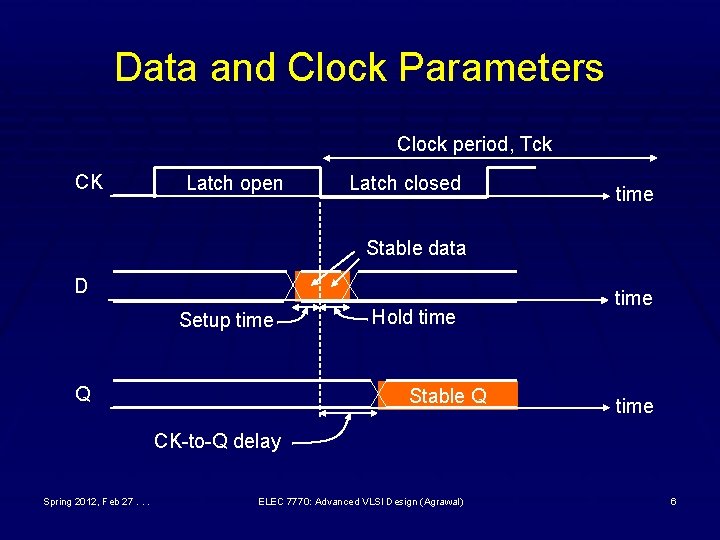 Data and Clock Parameters

Clock period, Tck

CK

Latch open

Latch closed

time

Stable data

D

time

Setup time

Hold time

Q

Stable Q

time

CK-to-Q delay

Spring 2012, Feb 27 . . .

ELEC 7770: Advanced VLSI Design (Agrawal)

6